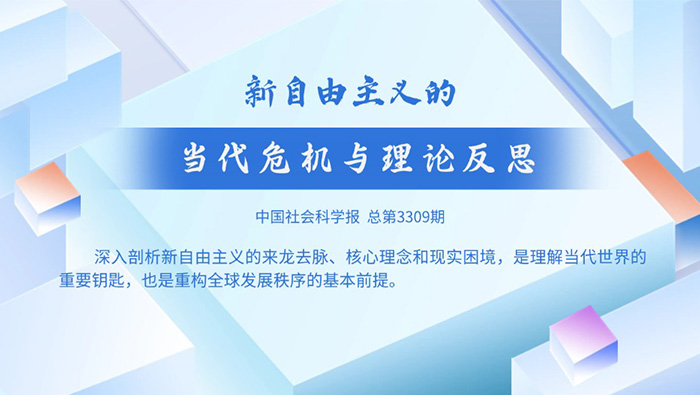 新自由主义的

当代危机与理论反思

中国社会科学报 总第3309期

深入剖析新自由主义的来龙去脉、核心理念和现实困境，是理解当代世界的重要钥匙，也是重构全球发展秩序的基本前提。